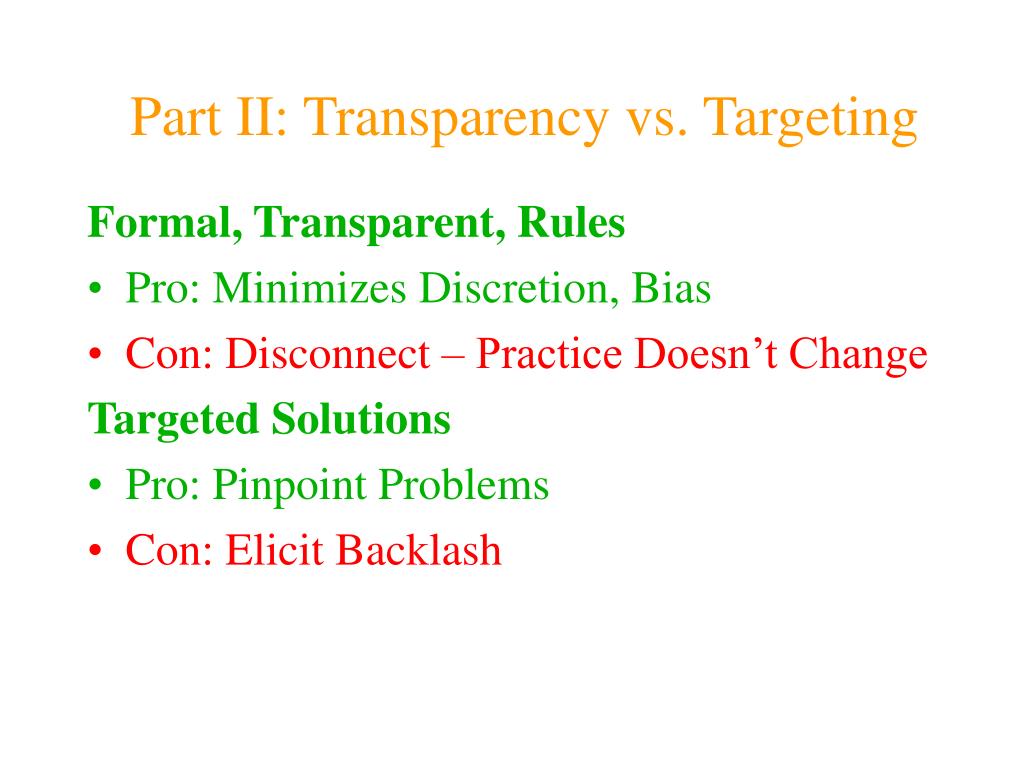 Part II: Transparency vs. Targeting

Formal, Transparent, Rules

• Pro: Minimizes Discretion, Bias

• Con: Disconnect – Practice Doesn’t Change

Targeted Solutions

• Pro: Pinpoint Problems

• Con: Elicit Backlash